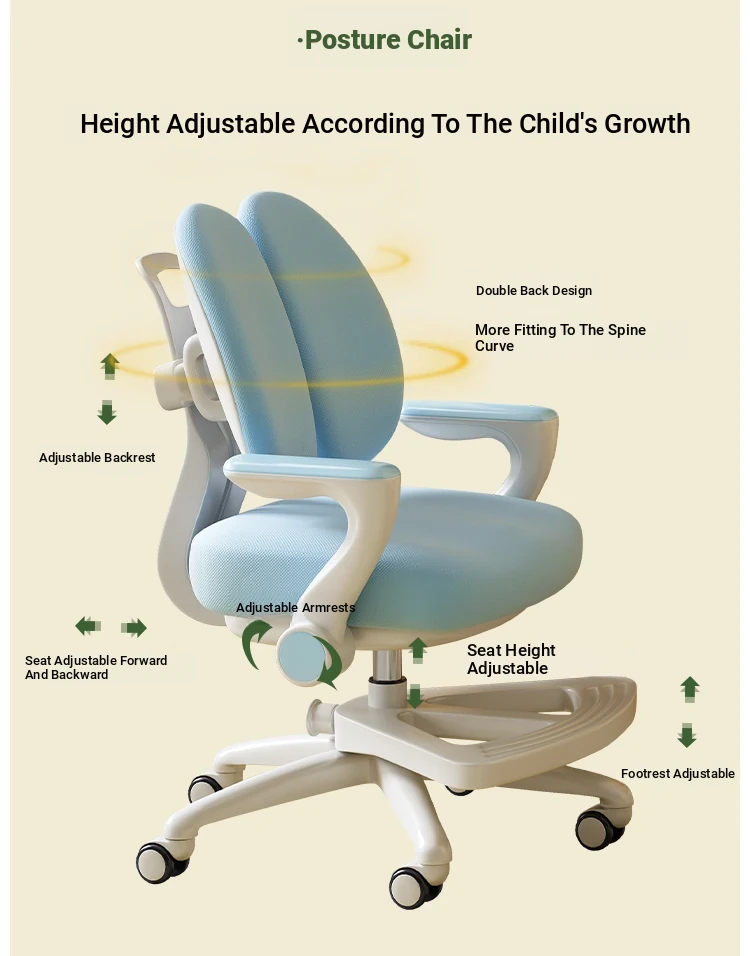 ·Posture Chair

Height Adjustable According To The Child's Growth

Double Back Design

More Fitting To The Spine Curve

Adjustable Backrest

Adjustable Armrests

Seat Adjustable Forward And Backward

Seat Height Adjustable

Footrest Adjustable